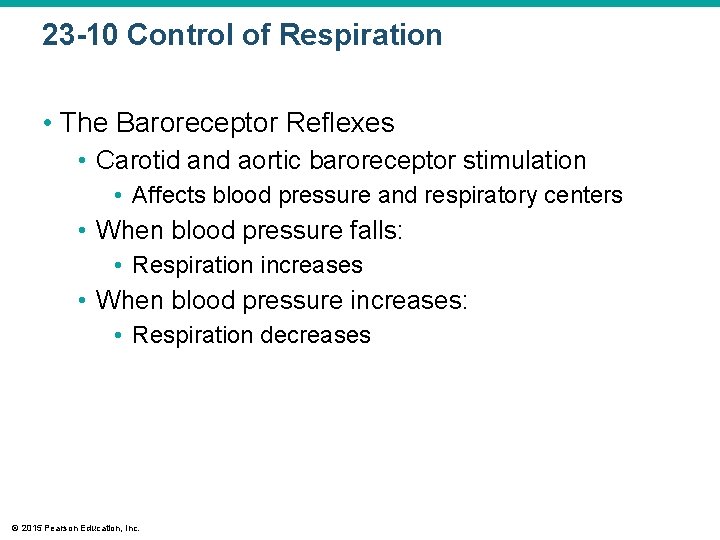 23-10 Control of Respiration

• The Baroreceptor Reflexes
• Carotid and aortic baroreceptor stimulation
• Affects blood pressure and respiratory centers
• When blood pressure falls:
• Respiration increases
• When blood pressure increases:
• Respiration decreases

© 2015 Pearson Education, Inc.